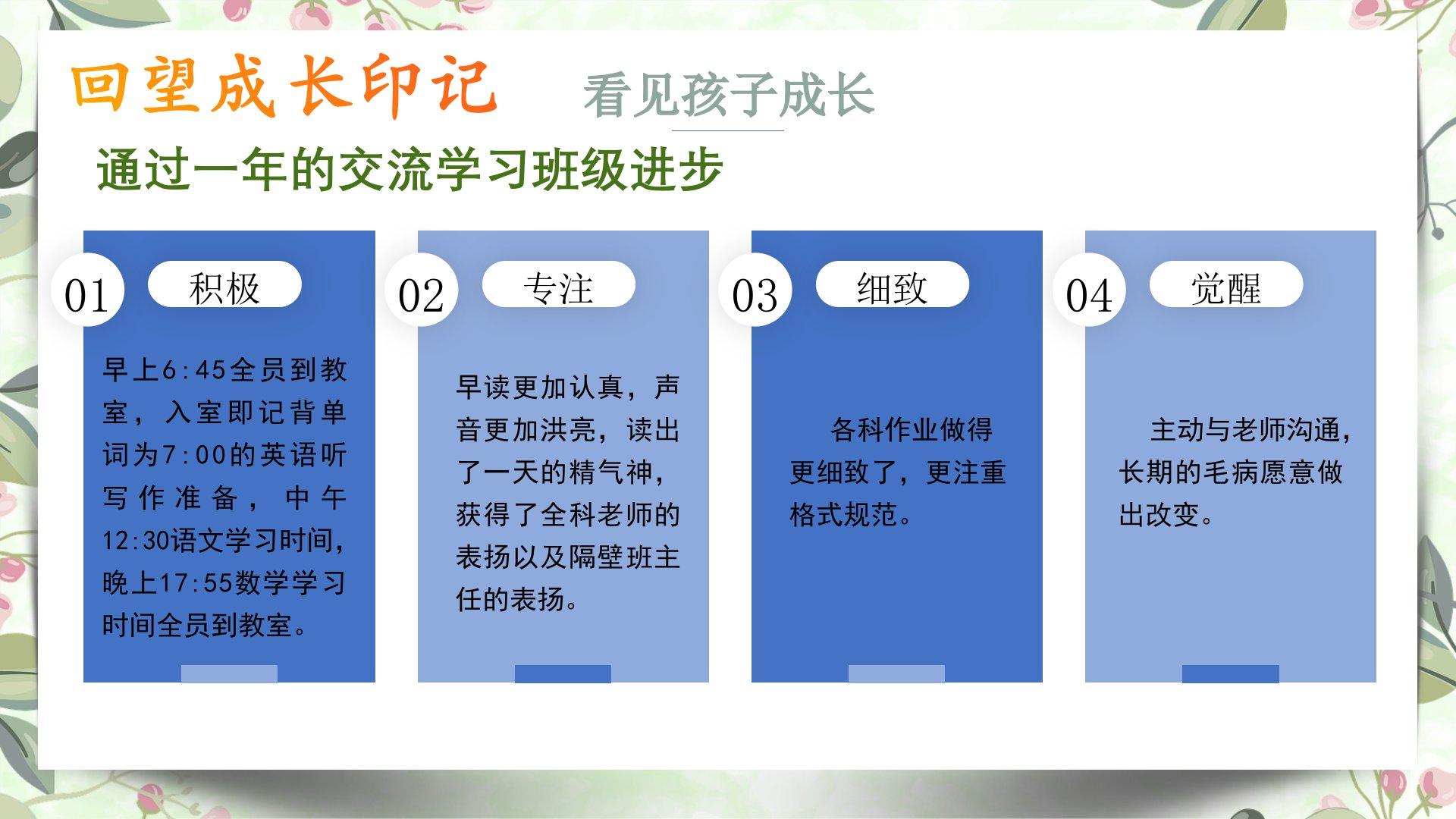 回望成长印记 看见孩子成长

通过一年的交流学习班级进步

01 积极

早上6:45全员到教室，入室即记背单词为7:00的英语听写作准备，中午12:30语文学习时间，晚上17:55数学学习时间全员到教室。

02 专注

早读更加认真，声音更加洪亮，读出了一天的精气神，获得了全科老师的表扬以及隔壁班主任的表扬。

03 细致

各科作业做得更细致了，更注重格式规范。

04 觉醒

主动与老师沟通，长期的毛病愿意做出改变。